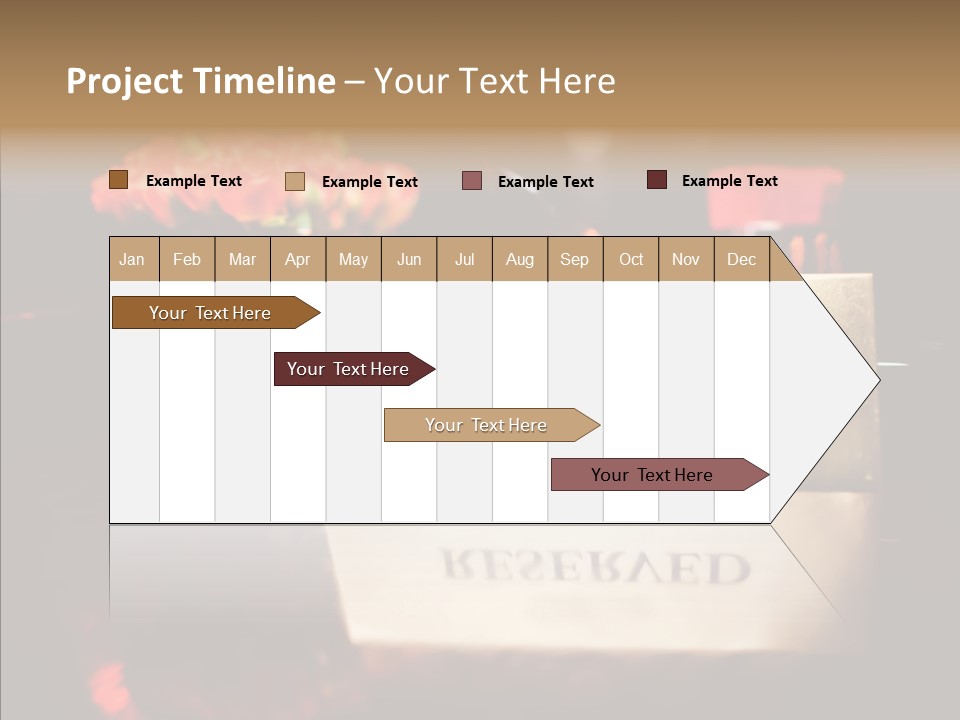 Project Timeline – Your Text Here

Example Text Example Text Example Text Example Text

| Jan | Feb | Mar | Apr | May | Jun | Jul | Aug | Sep | Oct | Nov | Dec |
|---|---|---|---|---|---|---|---|---|---|---|---|

Your Text Here

Your Text Here

Your Text Here

Your Text Here

RESERVED